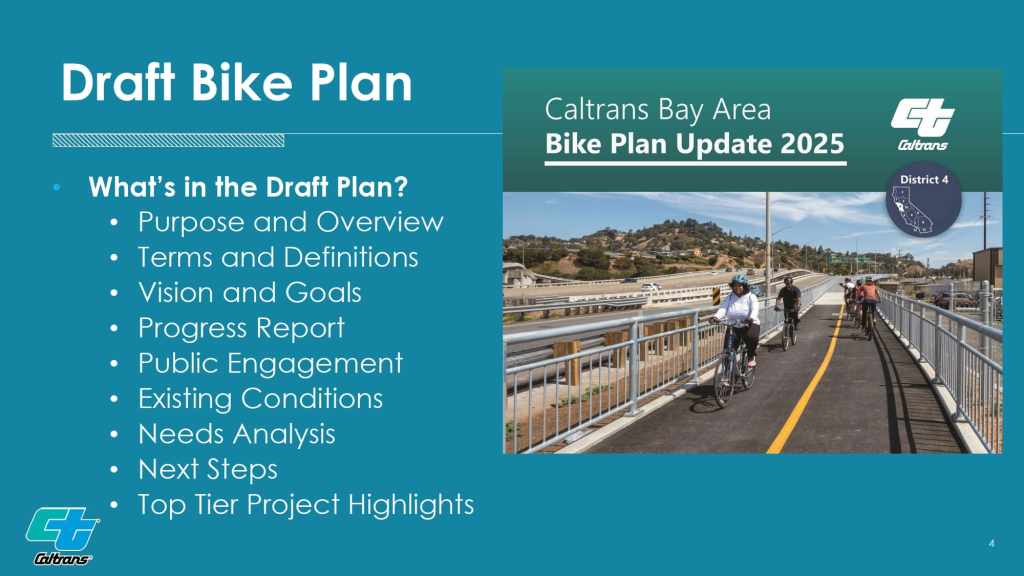 Draft Bike Plan

• What's in the Draft Plan?
  • Purpose and Overview
  • Terms and Definitions
  • Vision and Goals
  • Progress Report
  • Public Engagement
  • Existing Conditions
  • Needs Analysis
  • Next Steps
  • Top Tier Project Highlights

Caltrans Bay Area
Bike Plan Update 2025

Caltrans

District 4

Caltrans

4